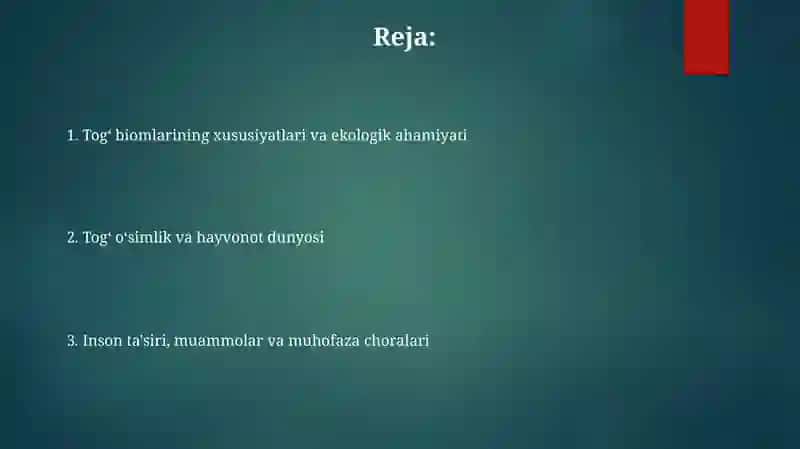 Reja:

1. Tog‘ biomlarining xususiyatlari va ekologik ahamiyati

2. Tog‘ o‘simlik va hayvonot dunyosi

3. Inson ta'siri, muammolar va muhofaza choralari